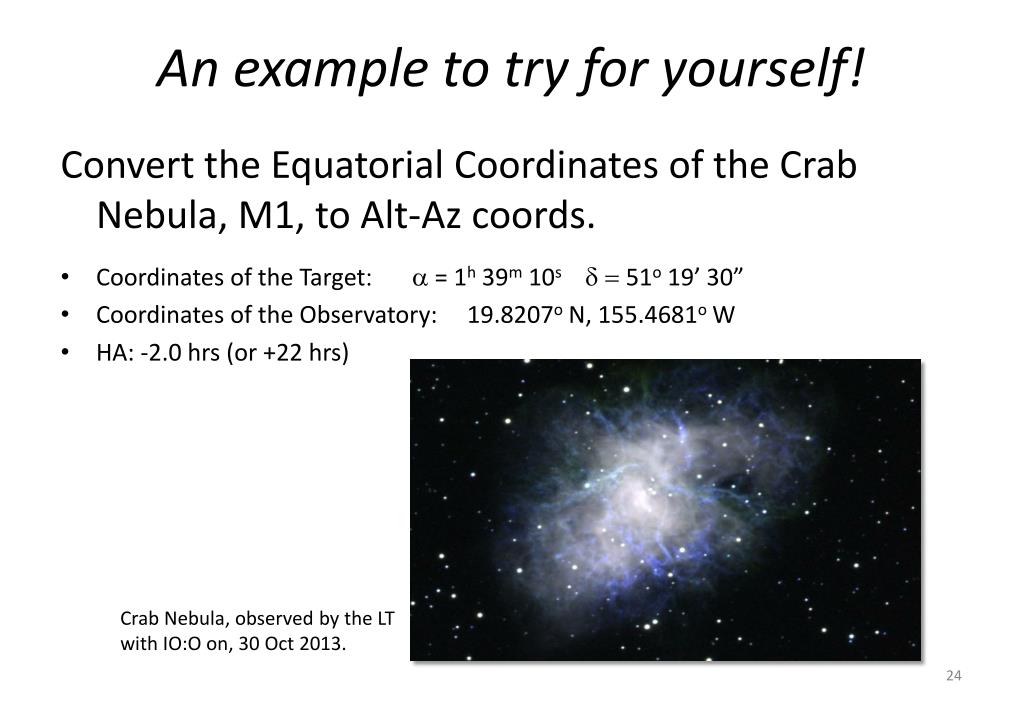 An example to try for yourself!

Convert the Equatorial Coordinates of the Crab Nebula, M1, to Alt-Az coords.

• Coordinates of the Target: $\alpha = 1^h\ 39^m\ 10^s$ $\delta = 51^o\ 19'\ 30''$
• Coordinates of the Observatory: $19.8207^o$ N, $155.4681^o$ W
• HA: -2.0 hrs (or +22 hrs)

Crab Nebula, observed by the LT with IO:O on, 30 Oct 2013.

24